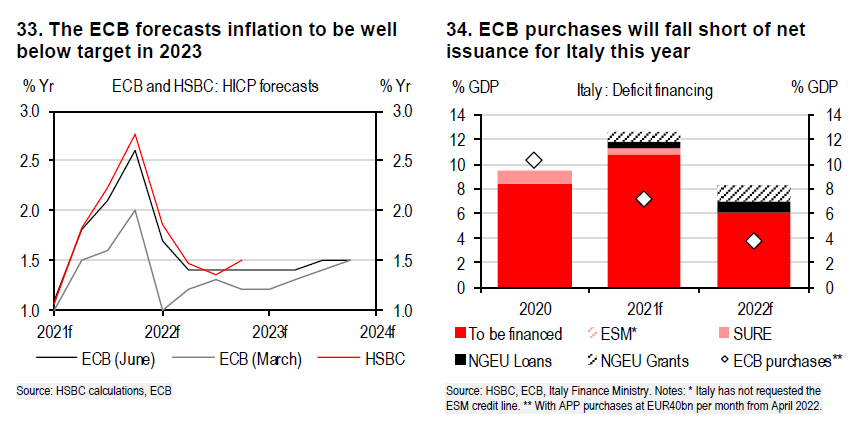 33. The ECB forecasts inflation to be well below target in 2023

% Yr

ECB and HSBC: HICP forecasts

% Yr

3.0
2.5
2.0
1.5
1.0

3.0
2.5
2.0
1.5
1.0

2021f
2022f
2023f
2024f

ECB (June)
ECB (March)
HSBC

Source: HSBC calculations, ECB

34. ECB purchases will fall short of net issuance for Italy this year

% GDP

Italy : Deficit financing

% GDP

14
12
10
8
6
4
2
0

14
12
10
8
6
4
2
0

2020
2021f
2022f

To be financed
ESM*
SURE
NGEU Loans
NGEU Grants
ECB purchases**

Source: HSBC, ECB, Italy Finance Ministry. Notes: * Italy has not requested the ESM credit line. ** With APP purchases at EUR40bn per month from April 2022.